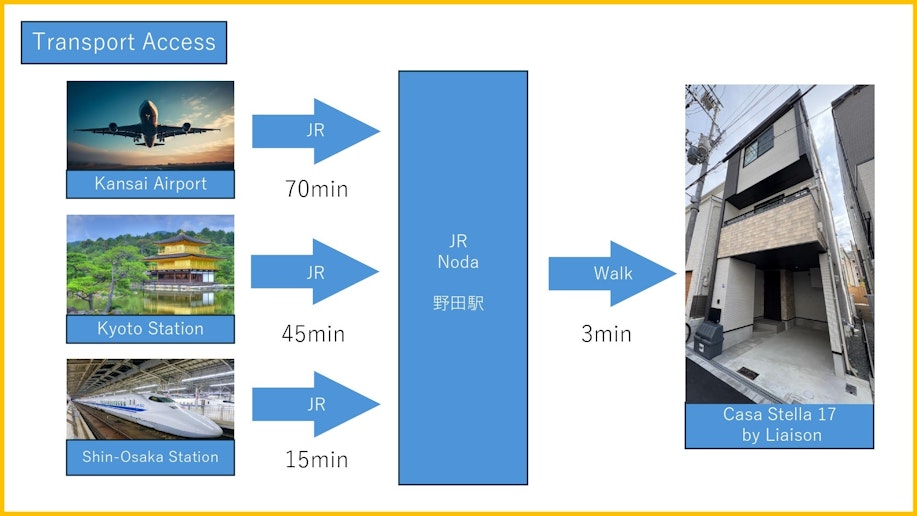 Transport Access

Kansai Airport

JR

70min

Kyoto Station

JR

45min

Shin-Osaka Station

JR

15min

JR
Noda

野田駅

Walk

3min

Casa Stella 17
by Liaison